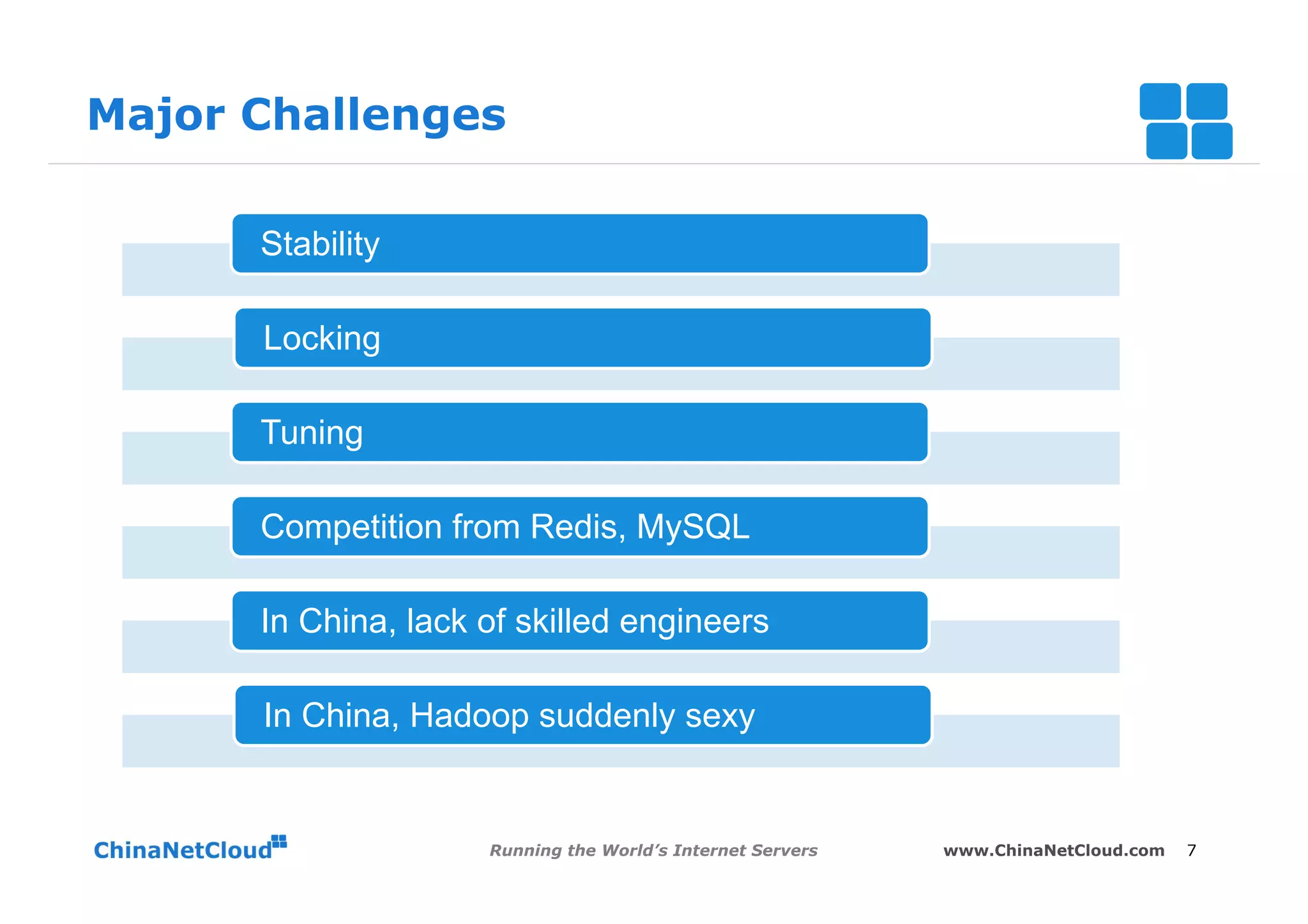 Major Challenges

Stability

Locking

Tuning

Competition from Redis, MySQL

In China, lack of skilled engineers

In China, Hadoop suddenly sexy

ChinaNetCloud

Running the World's Internet Servers

www.ChinaNetCloud.com 7